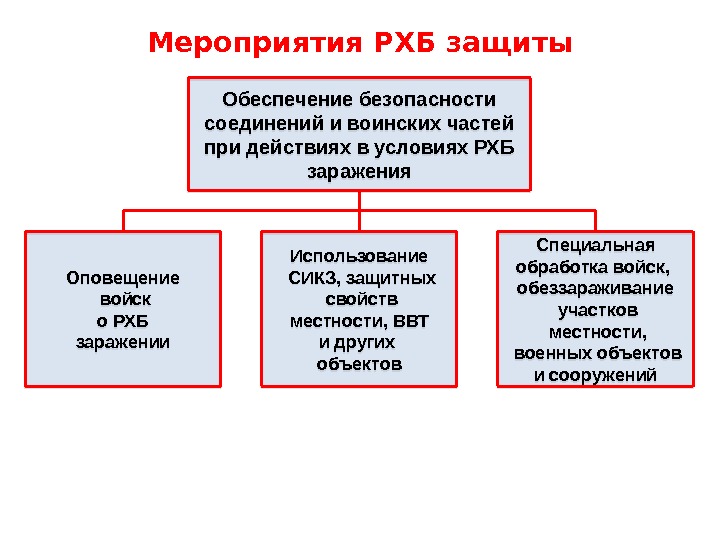 Мероприятия РХБ защиты

Обеспечение безопасности соединений и воинских частей при действиях в условиях РХБ заражения

Оповещение войск о РХБ заражении

Использование СИКЗ, защитных свойств местности, ВВТ и других объектов

Специальная обработка войск, обеззараживание участков местности, военных объектов и сооружений